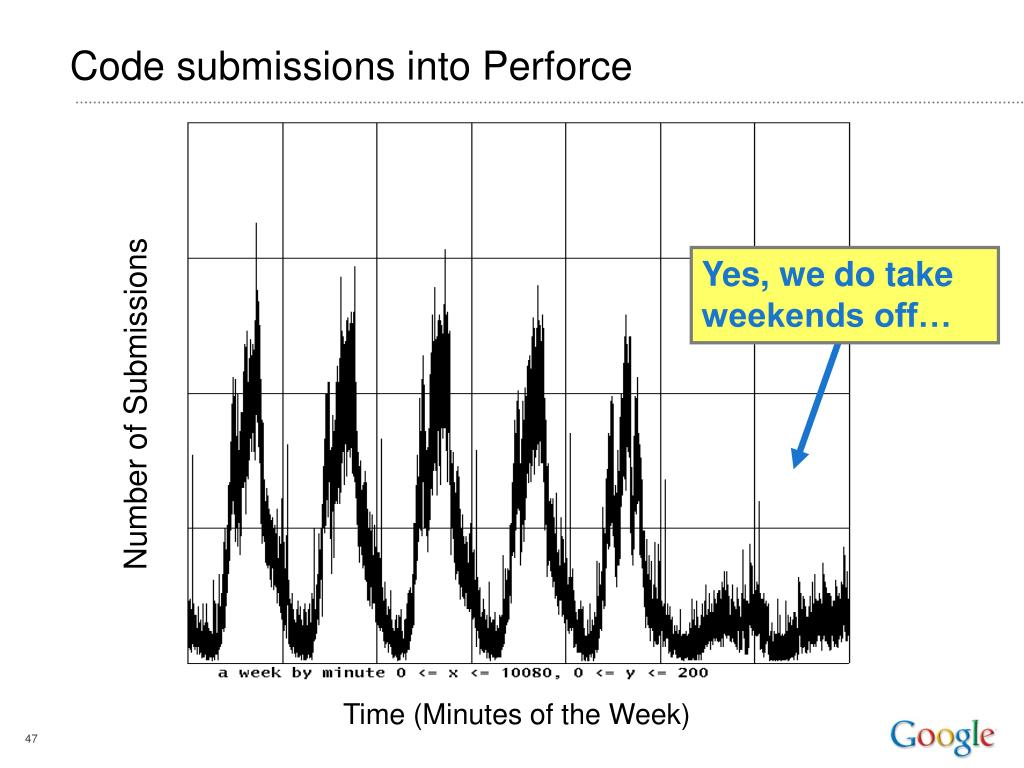 Code submissions into Perforce

Number of Submissions

Yes, we do take weekends off…

a week by minute 0 <= x <= 10080, 0 <= y <= 200

Time (Minutes of the Week)

47

Google